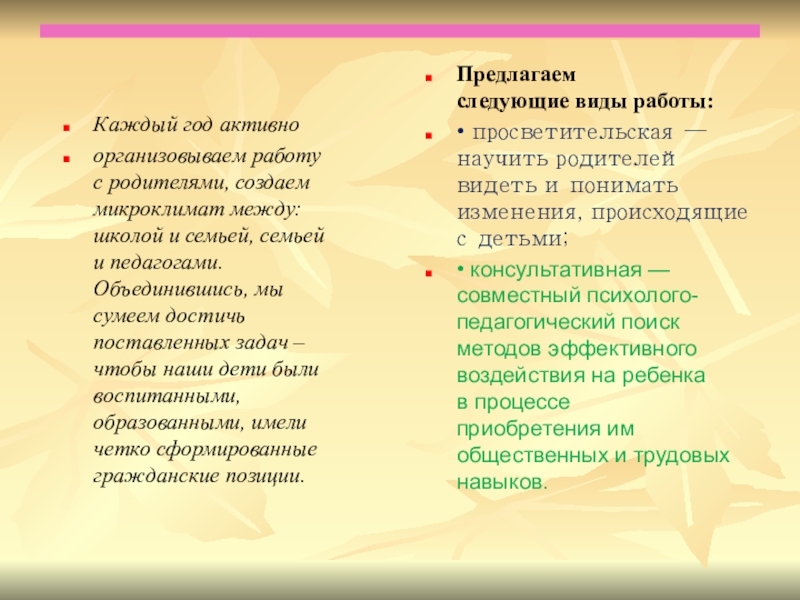 Каждый год активно

организовываем работу с родителями, создаем микроклимат между: школой и семьей, семьей и педагогами. Объединившись, мы сумеем достичь поставленных задач – чтобы наши дети были воспитанными, образованными, имели четко сформированные гражданские позиции.

Предлагаем следующие виды работы:

• просветительская — научить родителей видеть и понимать изменения, происходящие с детьми;

• консультативная — совместный психолого-педагогический поиск методов эффективного воздействия на ребенка в процессе приобретения им общественных и трудовых навыков.